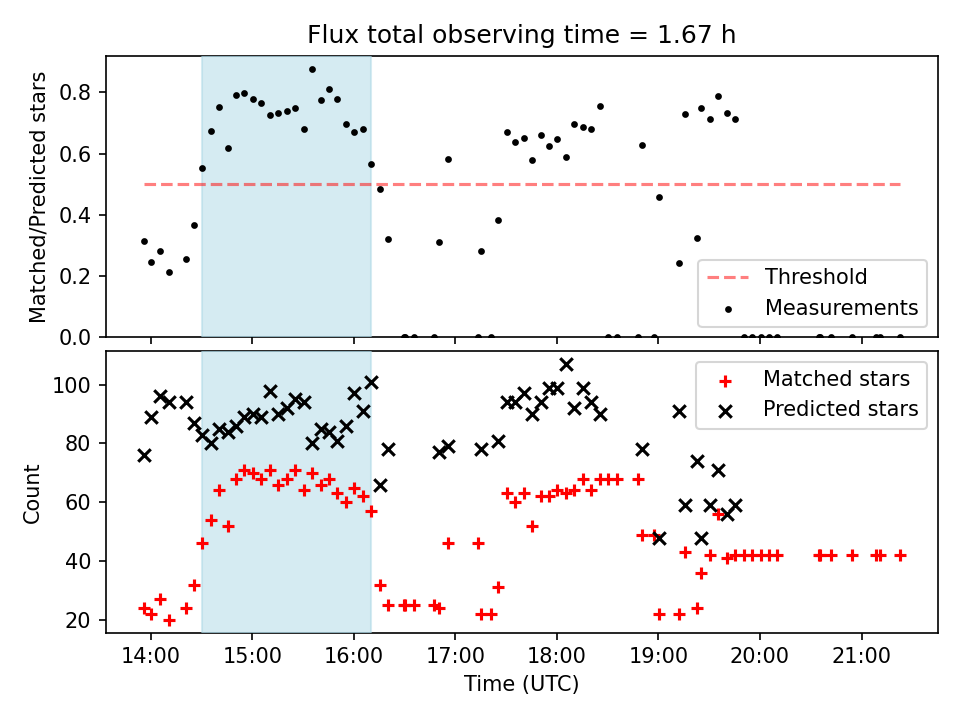 Flux total observing time = 1.67 h

Matched/Predicted stars

0.8
0.6
0.4
0.2
0.0

Threshold
Measurements

Count

100
80
60
40
20

Matched stars
Predicted stars

14:00
15:00
16:00
17:00
18:00
19:00
20:00
21:00

Time (UTC)